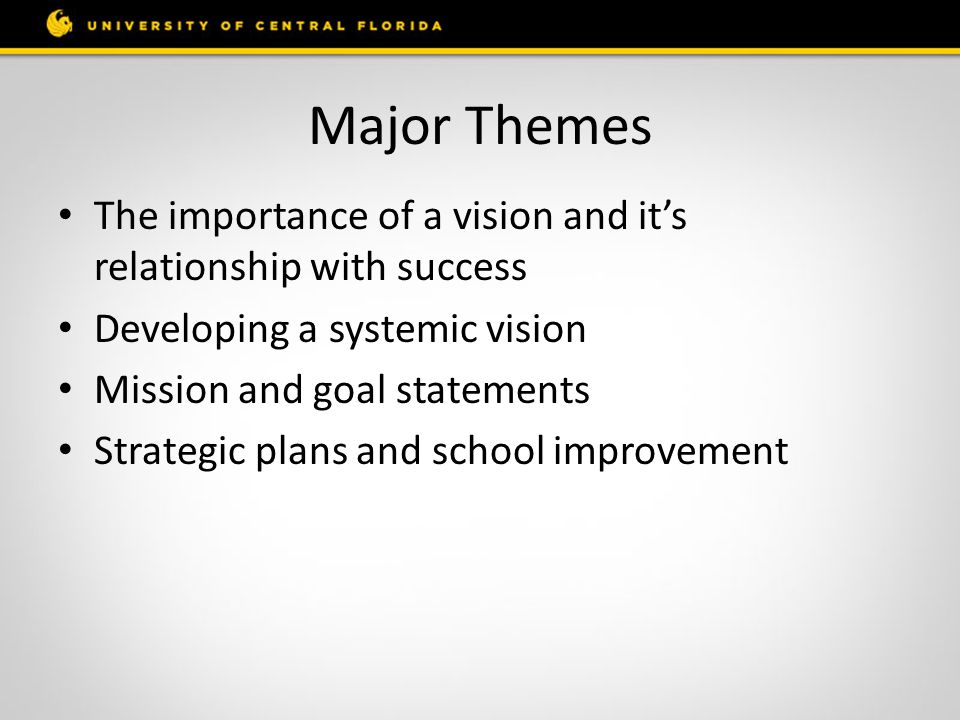 UNIVERSITY OF CENTRAL FLORIDA

Major Themes

• The importance of a vision and it's relationship with success
• Developing a systemic vision
• Mission and goal statements
• Strategic plans and school improvement